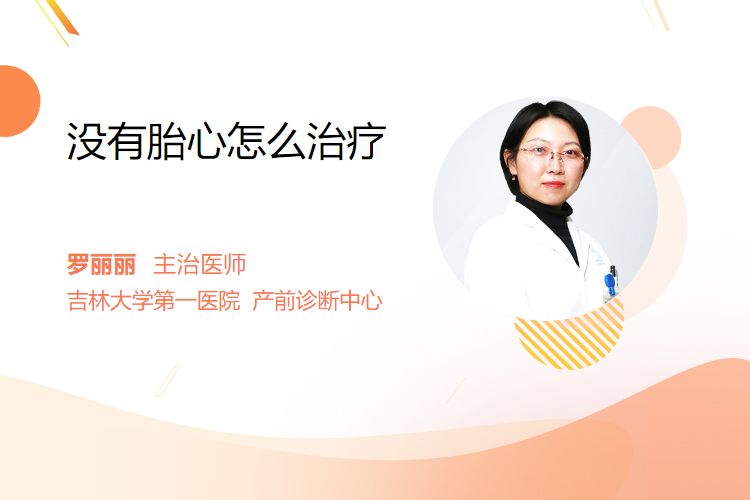 没有胎心怎么治疗

罗丽丽 主治医师
吉林大学第一医院 产前诊断中心